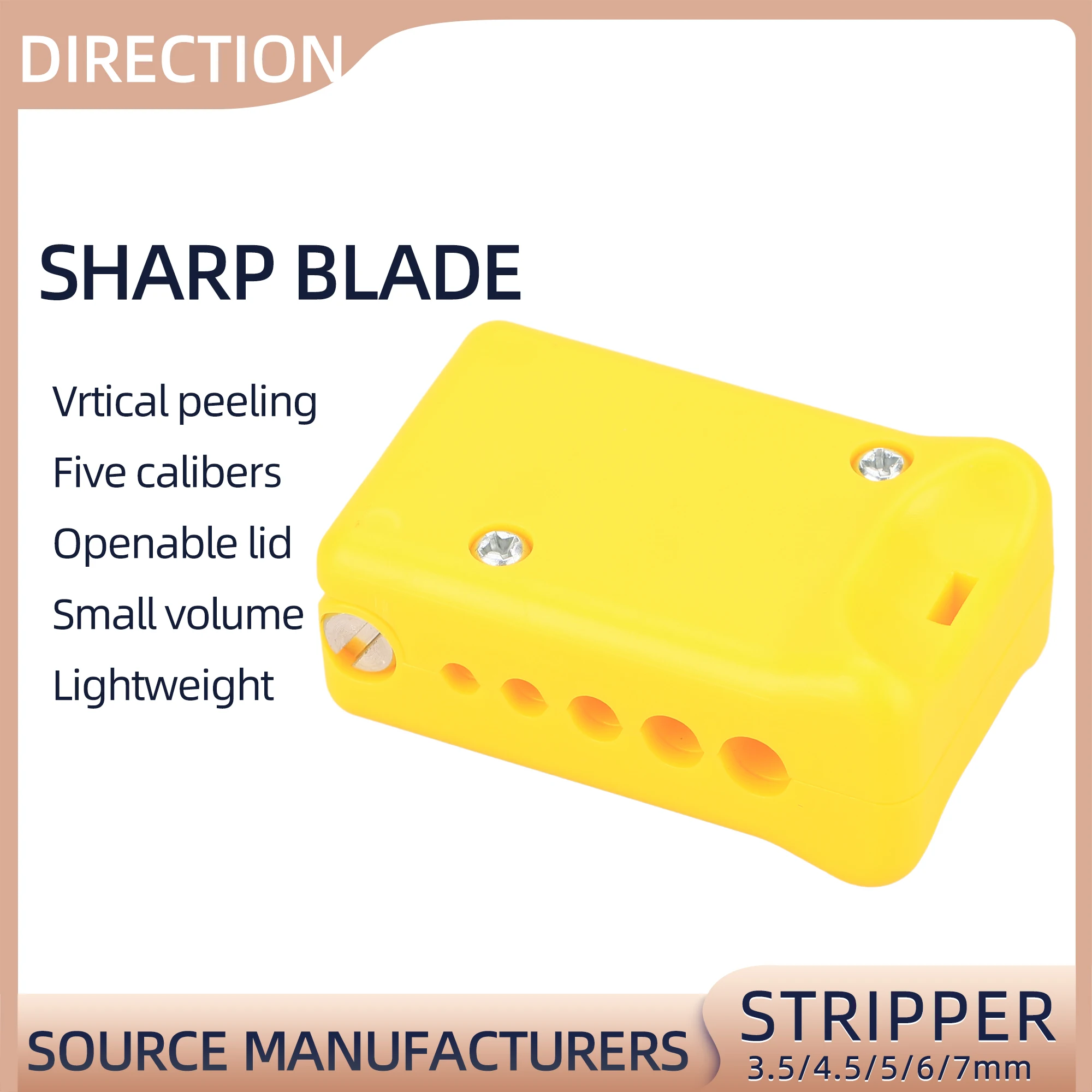 DIRECTION

SHARP BLADE

Vrtical peeling
Five calibers
Openable lid
Small volume
Lightweight

SOURCE MANUFACTURERS

STRIPPER
3.5/4.5/5/6/7mm